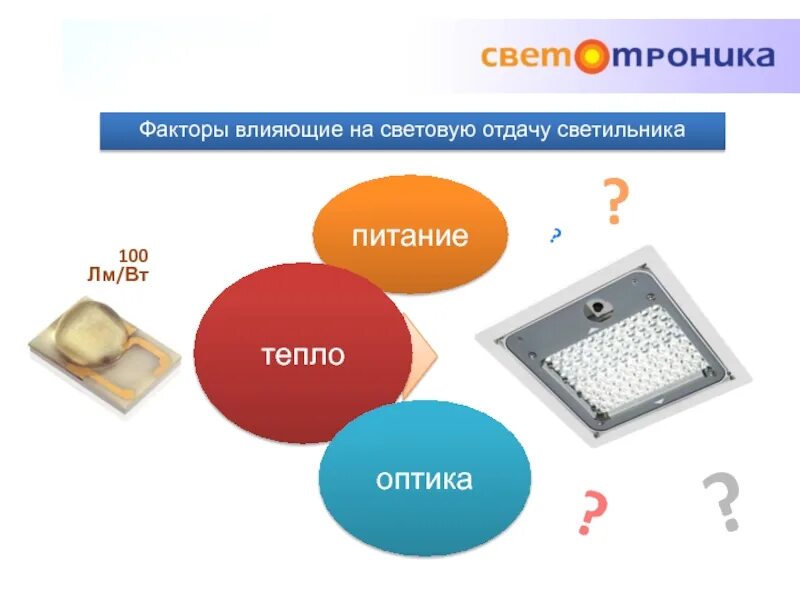 светотроника

Факторы влияющие на световую отдачу светильника

100 Лм/Вт

питание

тепло

оптика

?

?

?

?